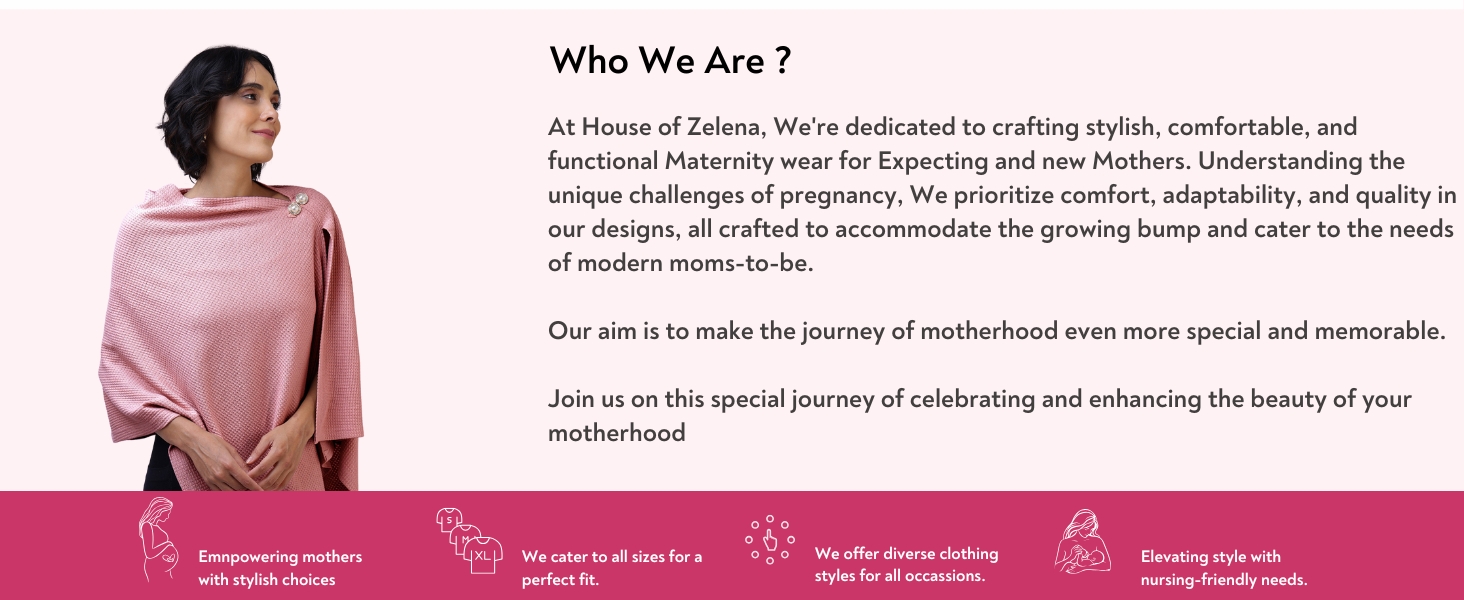 Who We Are ?

At House of Zelena, We're dedicated to crafting stylish, comfortable, and functional Maternity wear for Expecting and new Mothers. Understanding the unique challenges of pregnancy, We prioritize comfort, adaptability, and quality in our designs, all crafted to accommodate the growing bump and cater to the needs of modern moms-to-be.

Our aim is to make the journey of motherhood even more special and memorable.

Join us on this special journey of celebrating and enhancing the beauty of your motherhood

Emnpowering mothers with stylish choices

S M XL

We cater to all sizes for a perfect fit.

We offer diverse clothing styles for all occassions.

Elevating style with nursing-friendly needs.